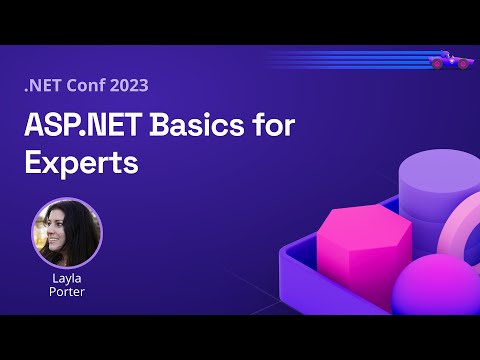 .NET Conf 2023

ASP.NET Basics for Experts

Layla
Porter